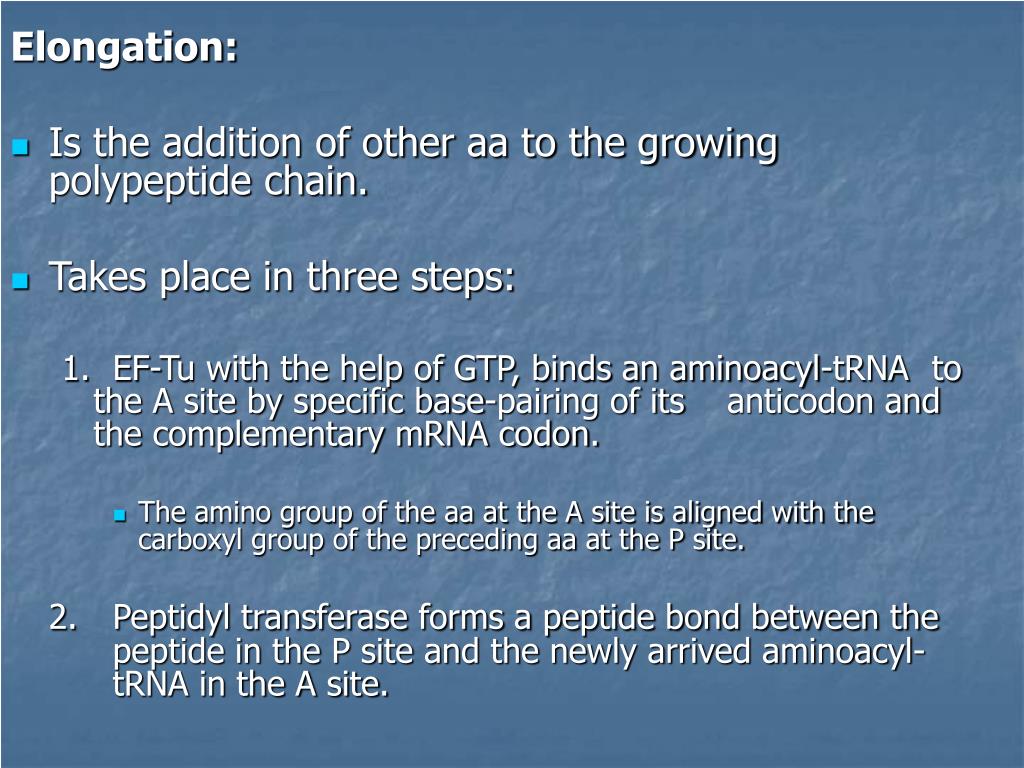 Elongation:

Is the addition of other aa to the growing polypeptide chain.

Takes place in three steps:

1. EF-Tu with the help of GTP, binds an aminoacyl-tRNA to the A site by specific base-pairing of its anticodon and the complementary mRNA codon.

The amino group of the aa at the A site is aligned with the carboxyl group of the preceding aa at the P site.

2. Peptidyl transferase forms a peptide bond between the peptide in the P site and the newly arrived aminoacyl-tRNA in the A site.